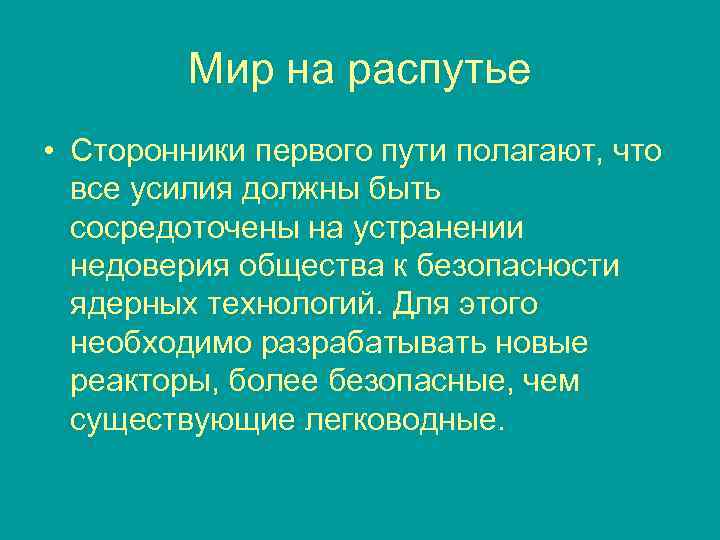 Мир на распутье

• Сторонники первого пути полагают, что все усилия должны быть сосредоточены на устранении недоверия общества к безопасности ядерных технологий. Для этого необходимо разрабатывать новые реакторы, более безопасные, чем существующие легководные.